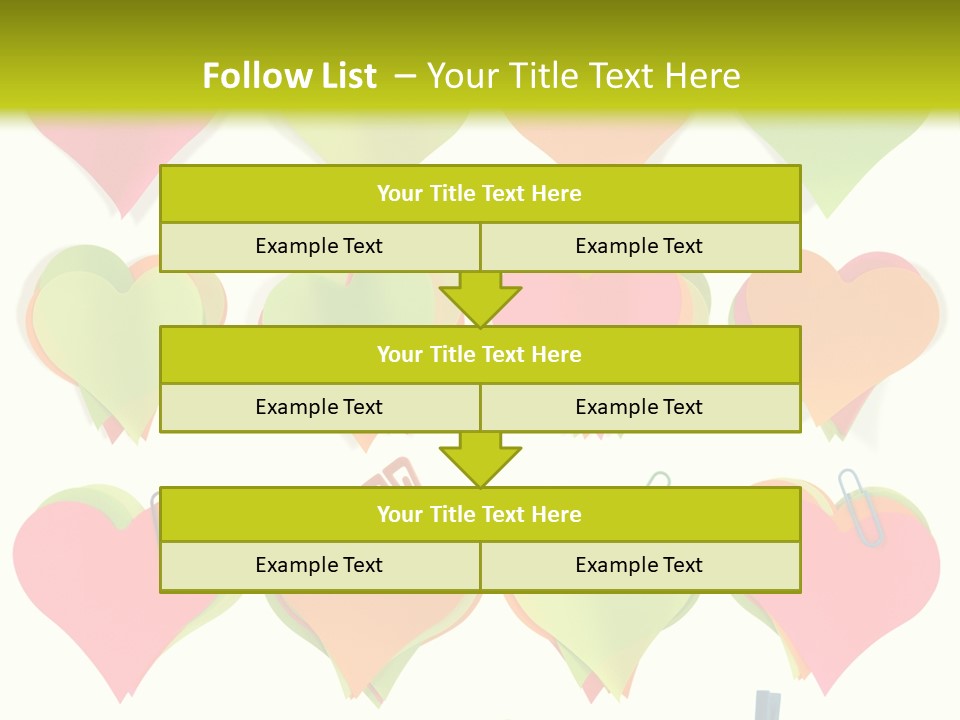 Follow List – Your Title Text Here

Your Title Text Here

Example Text Example Text

Your Title Text Here

Example Text Example Text

Your Title Text Here

Example Text Example Text